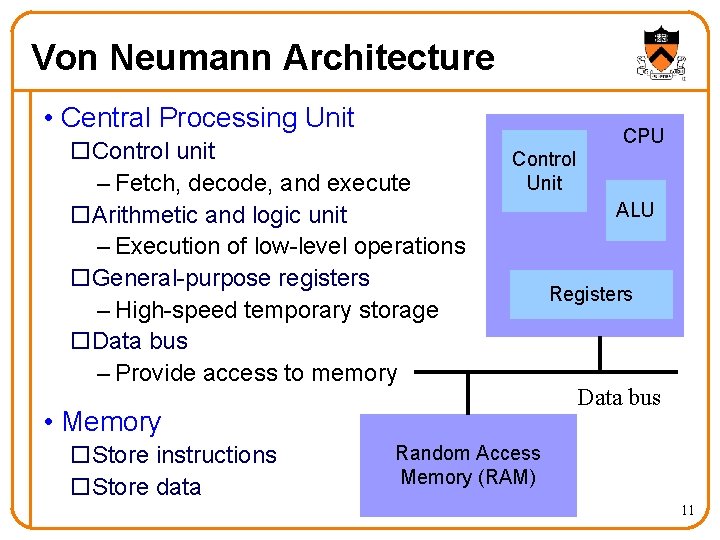 Von Neumann Architecture

• Central Processing Unit
☐ Control unit
- Fetch, decode, and execute
☐ Arithmetic and logic unit
- Execution of low-level operations
☐ General-purpose registers
- High-speed temporary storage
☐ Data bus
- Provide access to memory

• Memory
☐ Store instructions
☐ Store data

CPU

Control Unit

ALU

Registers

Data bus

Random Access Memory (RAM)

11